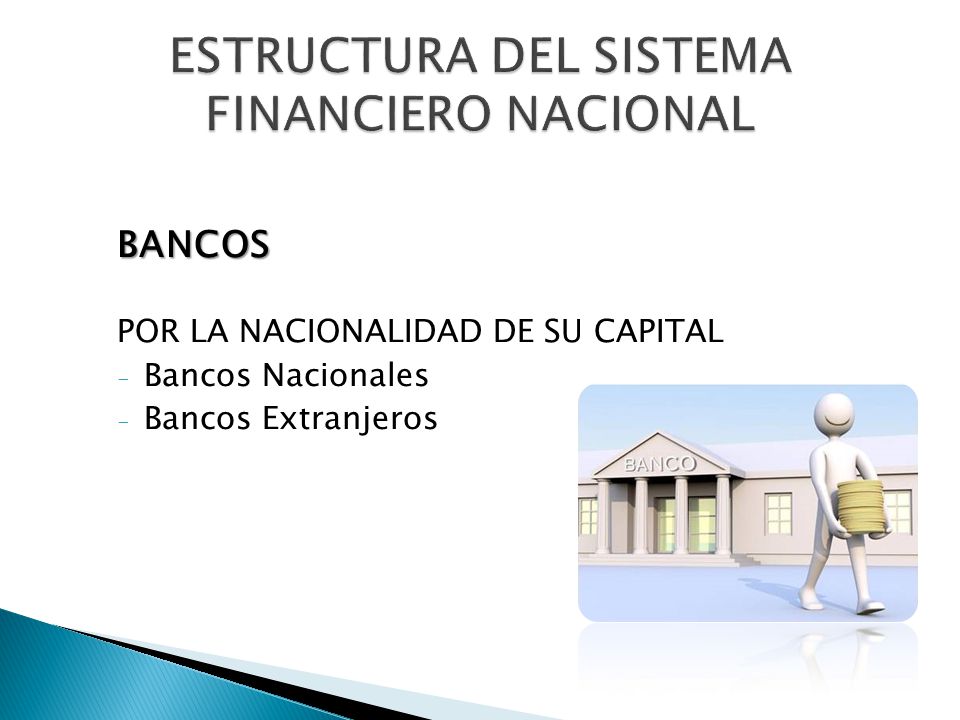 ESTRUCTURA DEL SISTEMA FINANCIERO NACIONAL

BANCOS

POR LA NACIONALIDAD DE SU CAPITAL
- Bancos Nacionales
- Bancos Extranjeros

BANCO